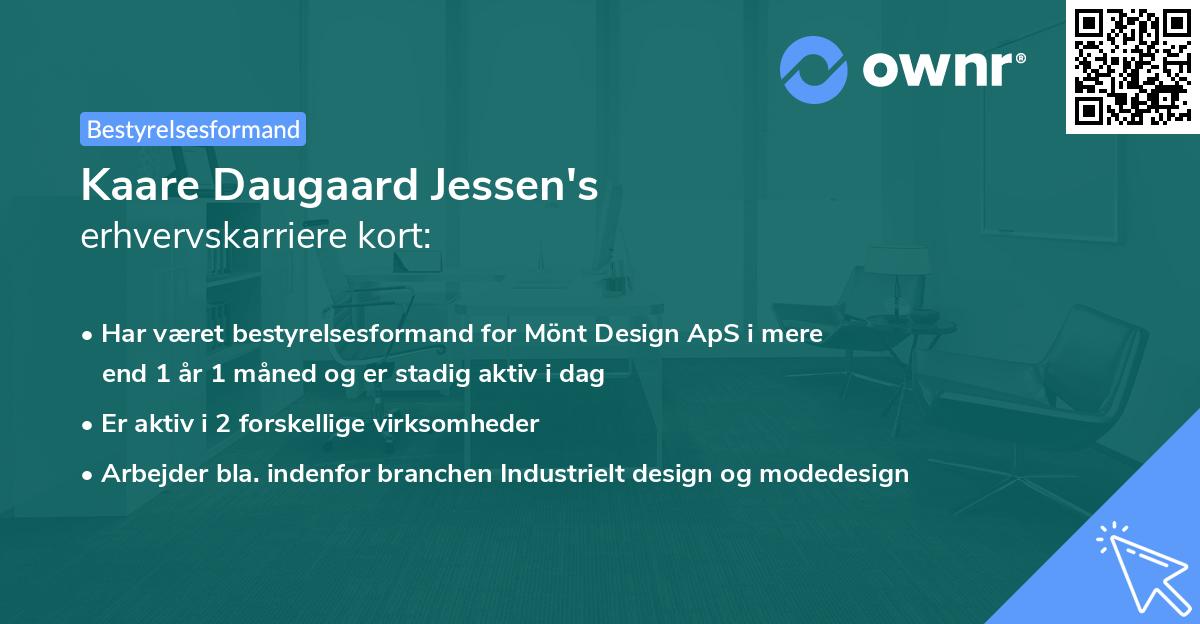 ownr®

Bestyrelsesformand

Kaare Daugaard Jessen's
erhvervskarriere kort:

• Har været bestyrelsesformand for Mönt Design ApS i mere end 1 år 1 måned og er stadig aktiv i dag

• Er aktiv i 2 forskellige virksomheder

• Arbejder bla. indenfor branchen Industrielt design og modedesign